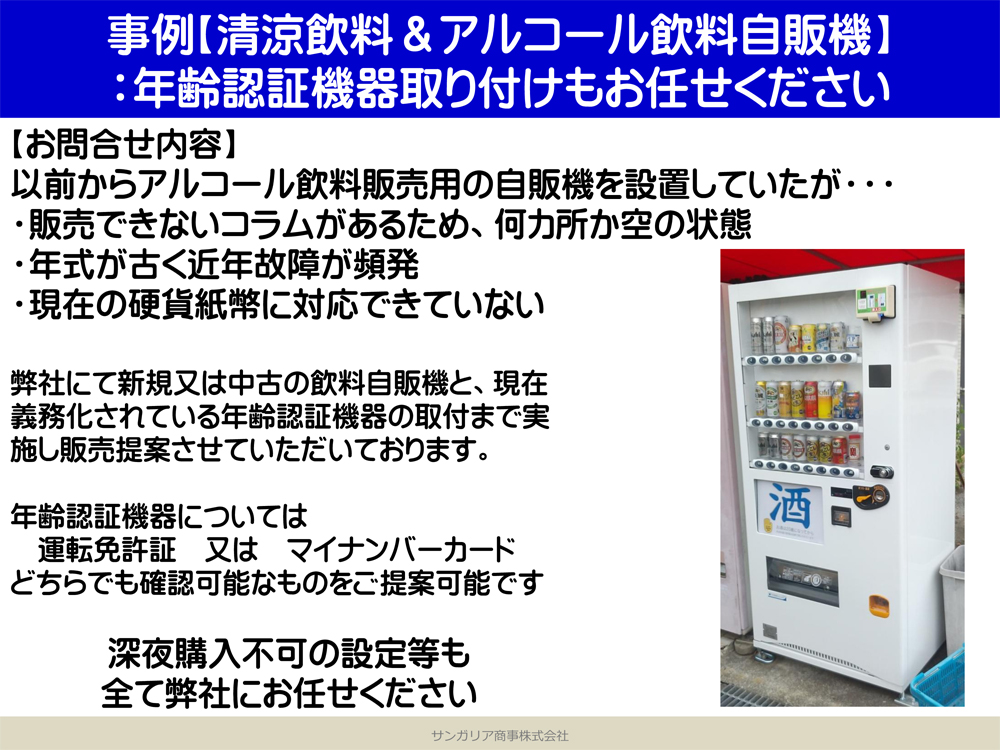 事例【清涼飲料＆アルコール飲料自販機】
：年齢認証機器取り付けもお任せください

【お問合せ内容】
以前からアルコール飲料販売用の自販機を設置していたが・・・
・販売できないコラムがあるため、何カ所か空の状態
・年式が古く近年故障が頻発
・現在の硬貨紙幣に対応できていない

弊社にて新規又は中古の飲料自販機と、現在義務化されている年齢認証機器の取付まで実施し販売提案させていただいております。

年齢認証機器については
運転免許証　又は　マイナンバーカード
どちらでも確認可能なものをご提案可能です

深夜購入不可の設定等も
全て弊社にお任せください

酒

サンガリア商事株式会社